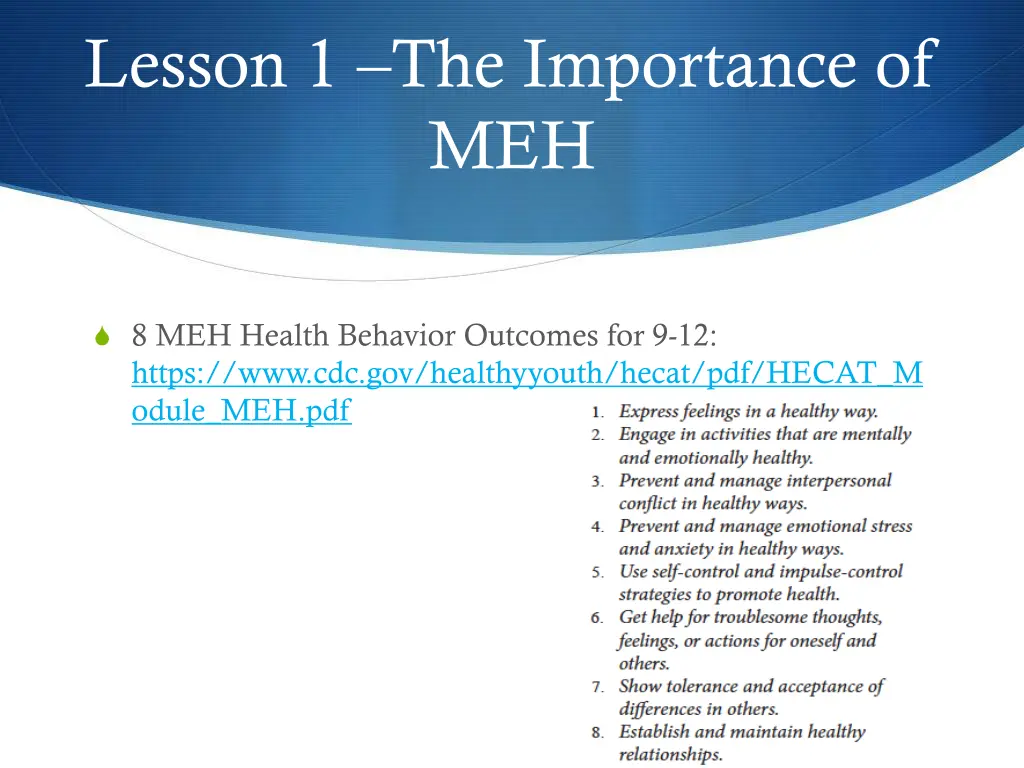 Lesson 1 –The Importance of MEH

8 MEH Health Behavior Outcomes for 9-12: https://www.cdc.gov/healthyyouth/hecat/pdf/HECAT_Module_MEH.pdf

1. Express feelings in a healthy way.
2. Engage in activities that are mentally and emotionally healthy.
3. Prevent and manage interpersonal conflict in healthy ways.
4. Prevent and manage emotional stress and anxiety in healthy ways.
5. Use self-control and impulse-control strategies to promote health.
6. Get help for troublesome thoughts, feelings, or actions for oneself and others.
7. Show tolerance and acceptance of differences in others.
8. Establish and maintain healthy relationships.